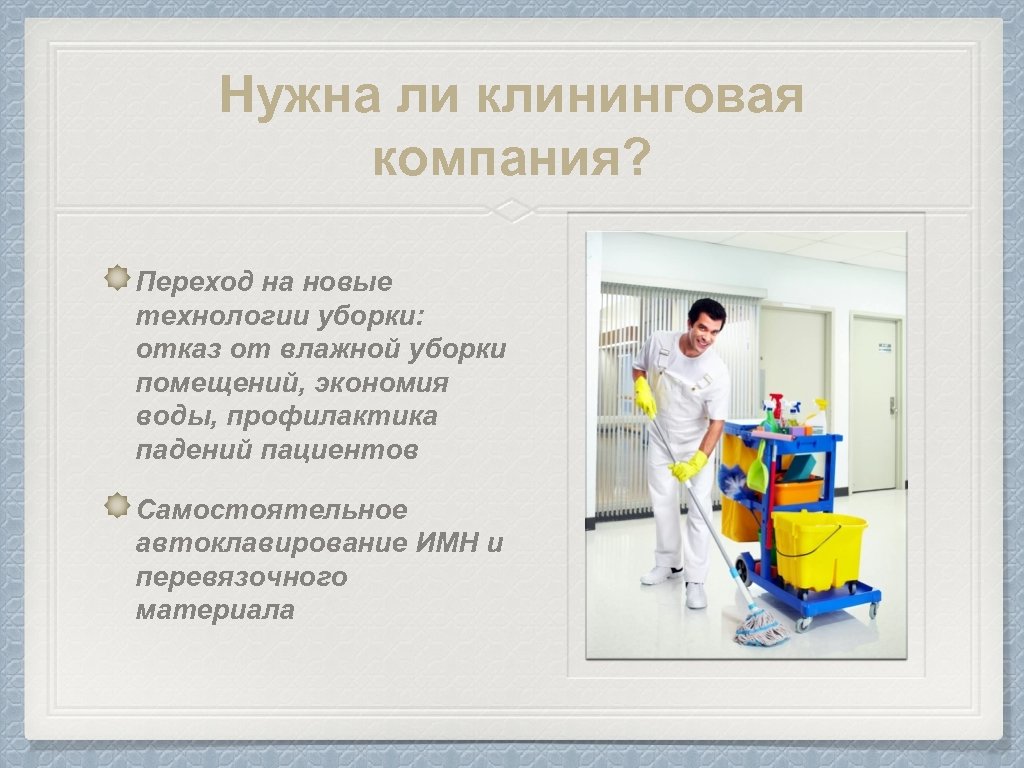 Нужна ли клининговая компания?

Переход на новые технологии уборки: отказ от влажной уборки помещений, экономия воды, профилактика падений пациентов

Самостоятельное автоклавирование ИМН и перевязочного материала